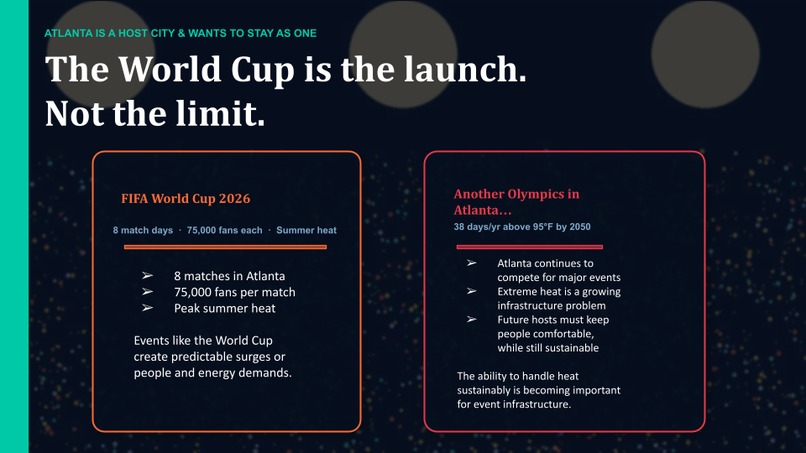 ATLANTA IS A HOST CITY & WANTS TO STAY AS ONE

The World Cup is the launch.
Not the limit.

FIFA World Cup 2026

8 match days · 75,000 fans each · Summer heat

➢ 8 matches in Atlanta
➢ 75,000 fans per match
➢ Peak summer heat

Events like the World Cup create predictable surges or people and energy demands.

Another Olympics in Atlanta…

38 days/yr above 95°F by 2050

➢ Atlanta continues to compete for major events
➢ Extreme heat is a growing infrastructure problem
➢ Future hosts must keep people comfortable, while still sustainable

The ability to handle heat sustainably is becoming important for event infrastructure.